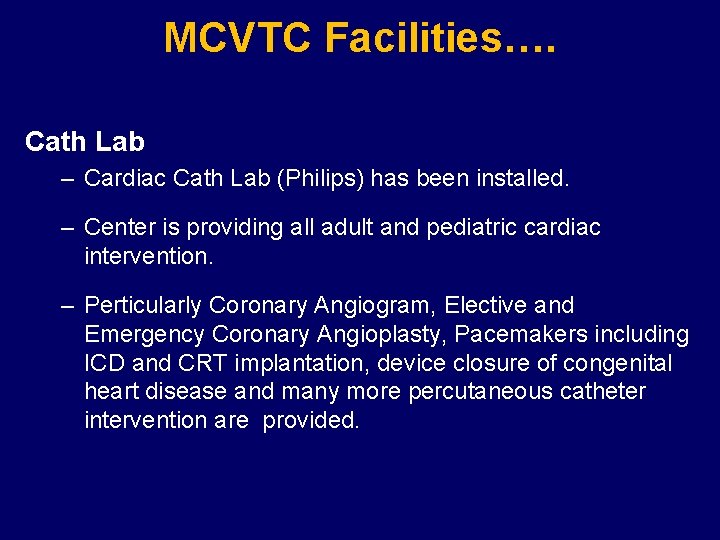 MCVTC Facilities….

Cath Lab

– Cardiac Cath Lab (Philips) has been installed.

– Center is providing all adult and pediatric cardiac intervention.

– Perticularly Coronary Angiogram, Elective and Emergency Coronary Angioplasty, Pacemakers including ICD and CRT implantation, device closure of congenital heart disease and many more percutaneous catheter intervention are provided.